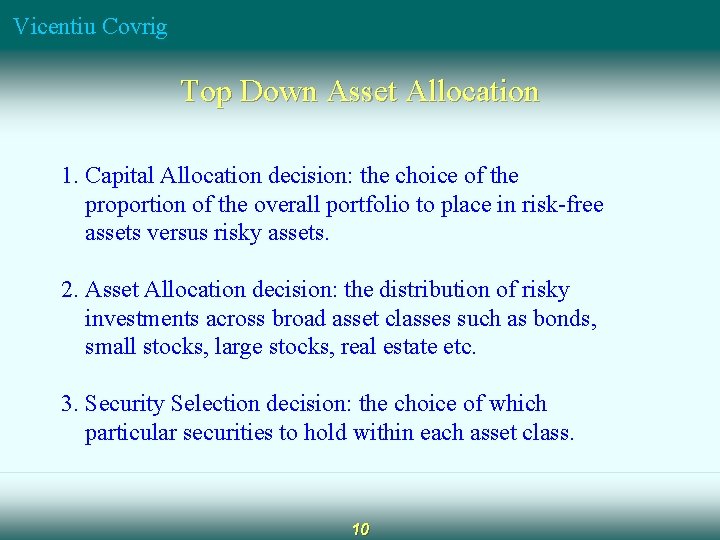 Vicentiu Covrig

Top Down Asset Allocation

1. Capital Allocation decision: the choice of the proportion of the overall portfolio to place in risk-free assets versus risky assets.

2. Asset Allocation decision: the distribution of risky investments across broad asset classes such as bonds, small stocks, large stocks, real estate etc.

3. Security Selection decision: the choice of which particular securities to hold within each asset class.

10